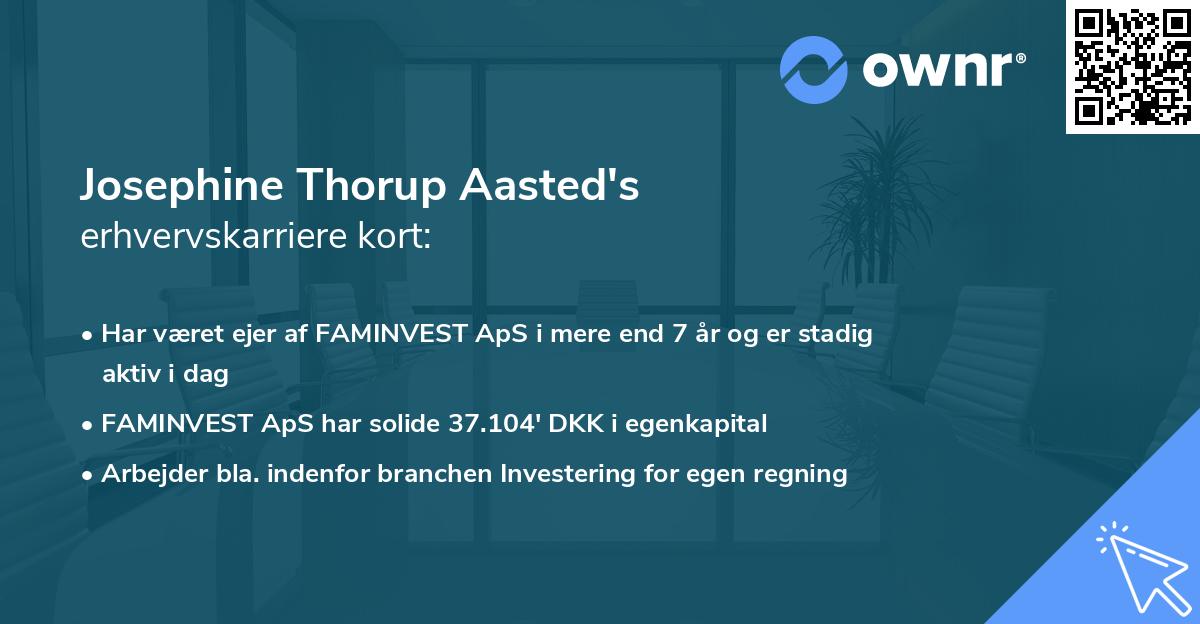 ownr®

Josephine Thorup Aasted's
erhvervskarriere kort:

• Har været ejer af FAMINVEST ApS i mere end 7 år og er stadig aktiv i dag
• FAMINVEST ApS har solide 37.104' DKK i egenkapital
• Arbejder bla. indenfor branchen Investering for egen regning